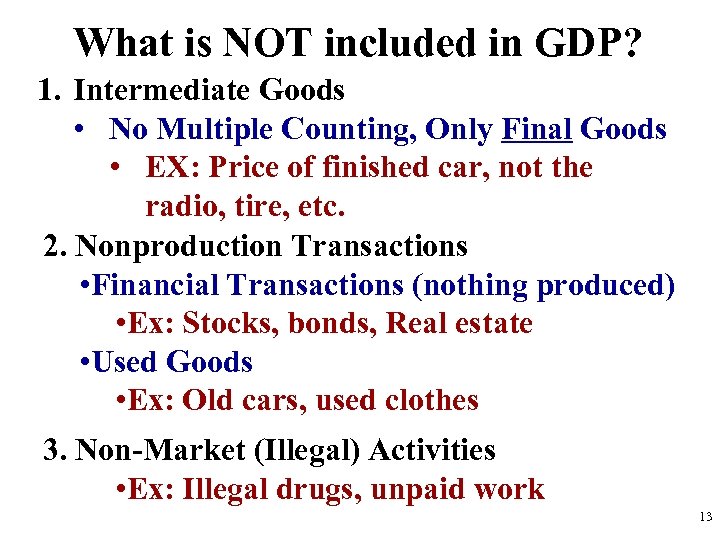 What is NOT included in GDP?

1. Intermediate Goods

• No Multiple Counting, Only Final Goods

• EX: Price of finished car, not the radio, tire, etc.

2. Nonproduction Transactions

•Financial Transactions (nothing produced)

•Ex: Stocks, bonds, Real estate

•Used Goods

•Ex: Old cars, used clothes

3. Non-Market (Illegal) Activities

•Ex: Illegal drugs, unpaid work

13